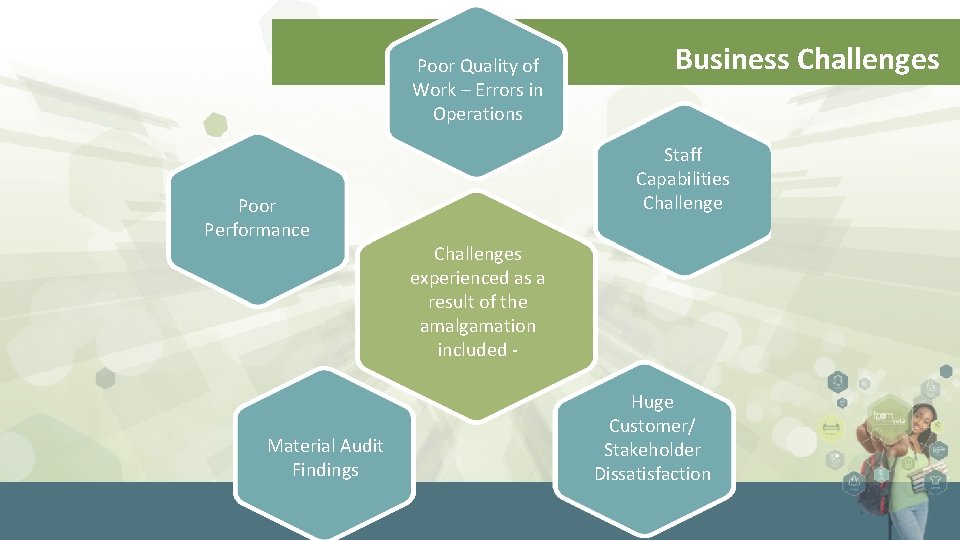 Business Challenges

Poor Quality of Work – Errors in Operations

Staff Capabilities Challenge

Poor Performance

Challenges experienced as a result of the amalgamation included -

Material Audit Findings

Huge Customer/ Stakeholder Dissatisfaction